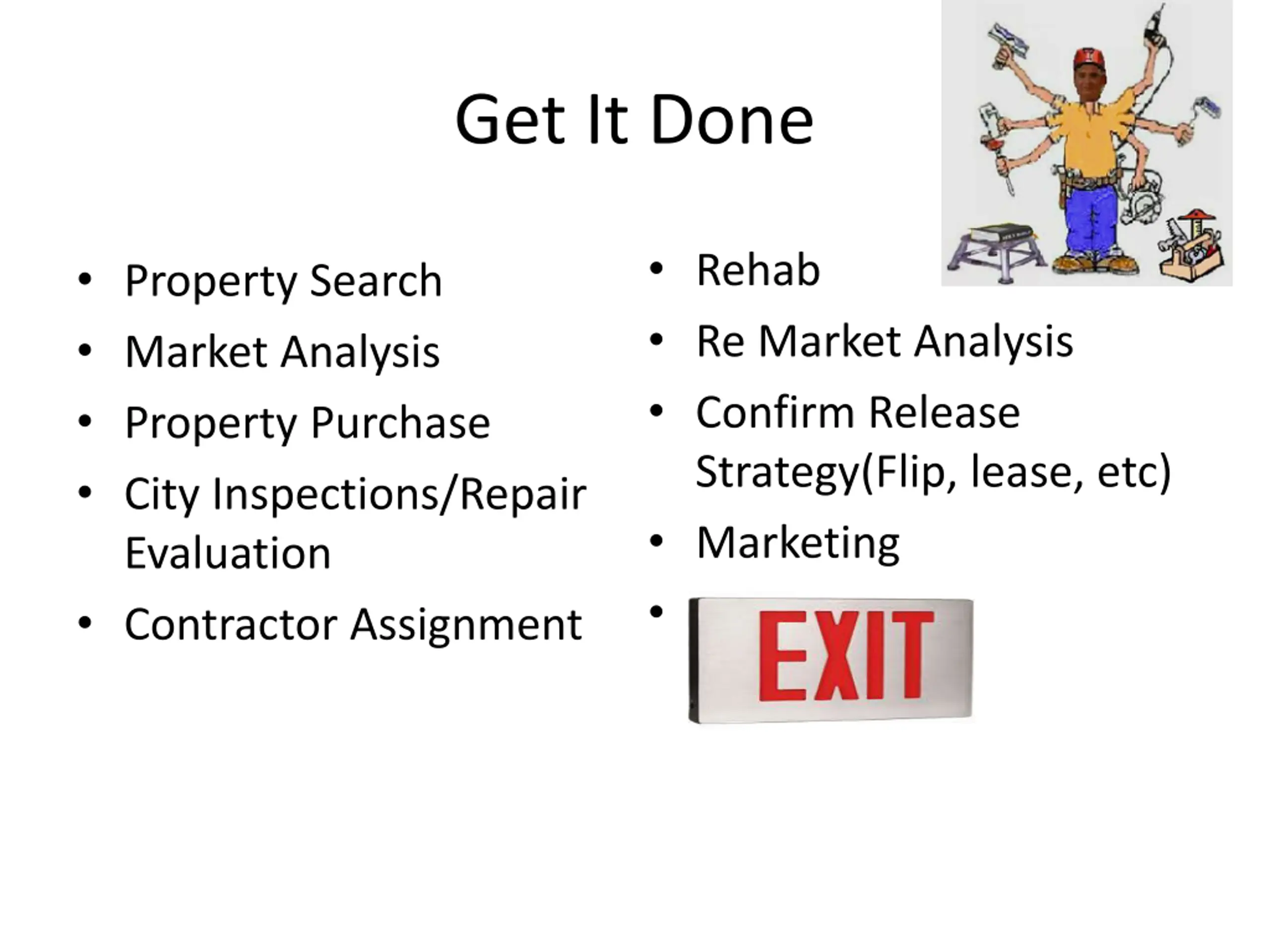 Get It Done

• Property Search
• Market Analysis
• Property Purchase
• City Inspections/Repair Evaluation
• Contractor Assignment

• Rehab
• Re Market Analysis
• Confirm Release Strategy(Flip, lease, etc)
• Marketing
• EXIT